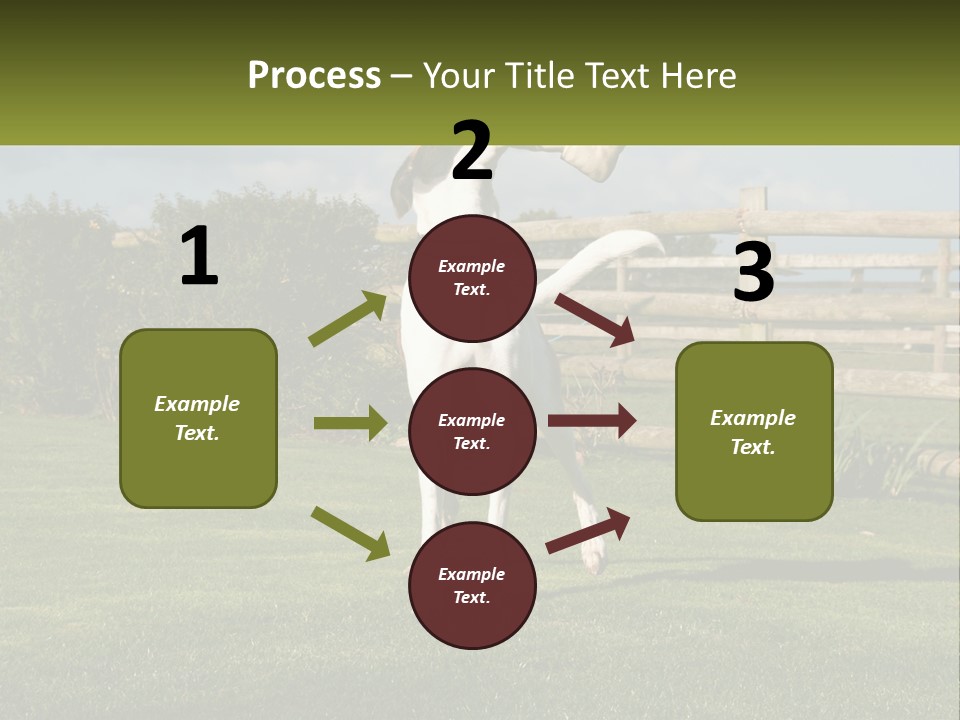 Process – Your Title Text Here

1

Example Text.

2

Example Text.

Example Text.

Example Text.

3

Example Text.